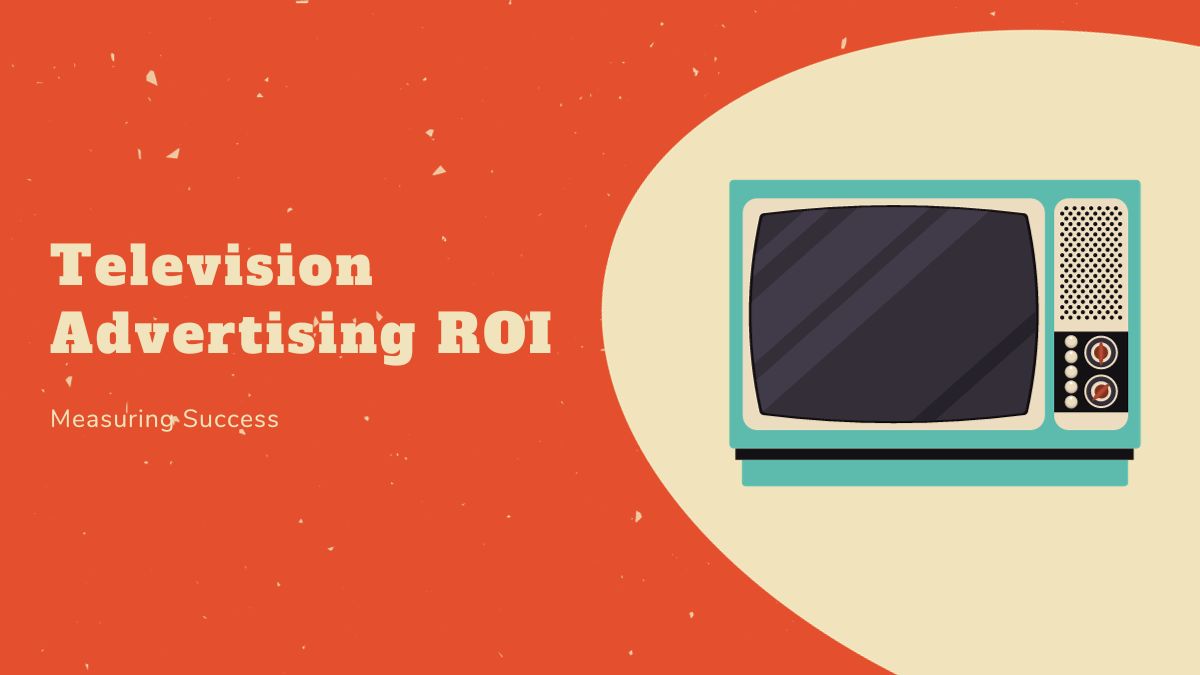 Television Advertising ROI

Measuring Success